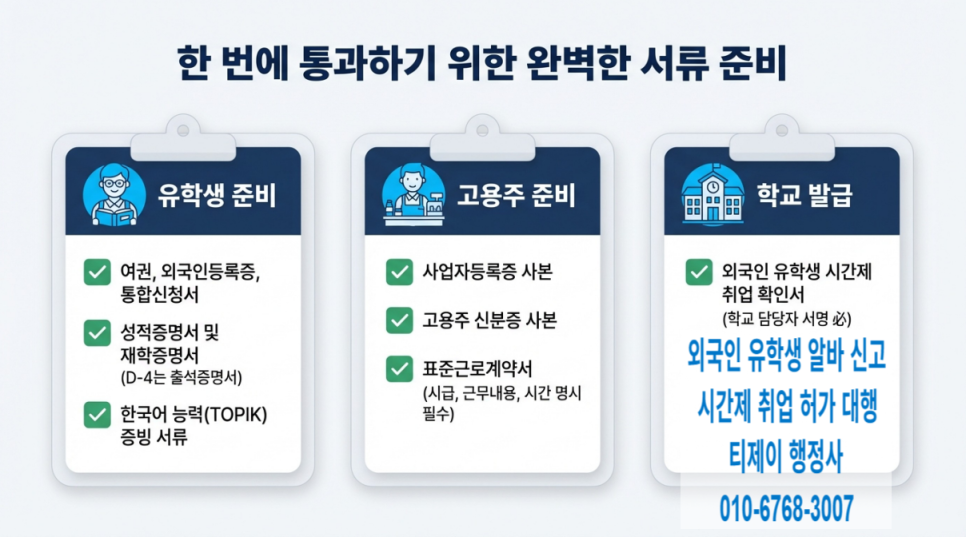 한 번에 통과하기 위한 완벽한 서류 준비

유학생 준비

여권, 외국인등록증, 통합신청서

성적증명서 및 재학증명서
(D-4는 출석증명서)

한국어 능력(TOPIK) 증빙 서류

고용주 준비

사업자등록증 사본

고용주 신분증 사본

표준근로계약서
(시급, 근무내용, 시간 명시 필수)

학교 발급

외국인 유학생 시간제 취업 확인서
(학교 담당자 서명 必)

외국인 유학생 알바 신고
시간제 취업 허가 대행
티제이 행정사

010-6768-3007